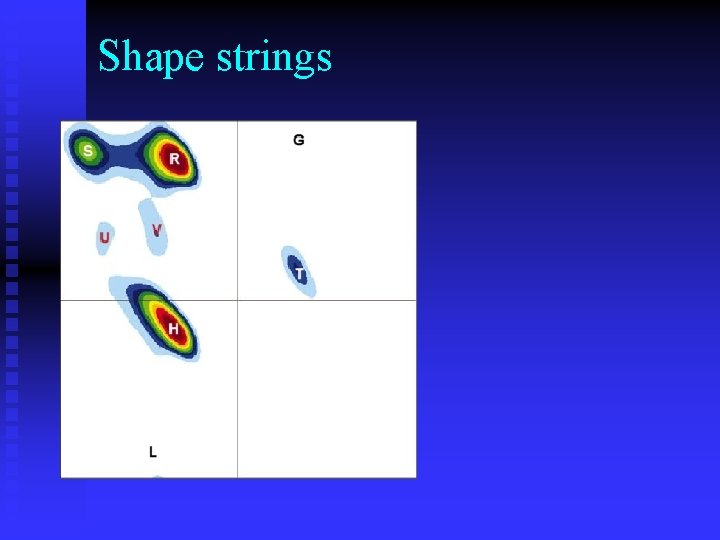 Shape strings

S R G

U V

T

H

L